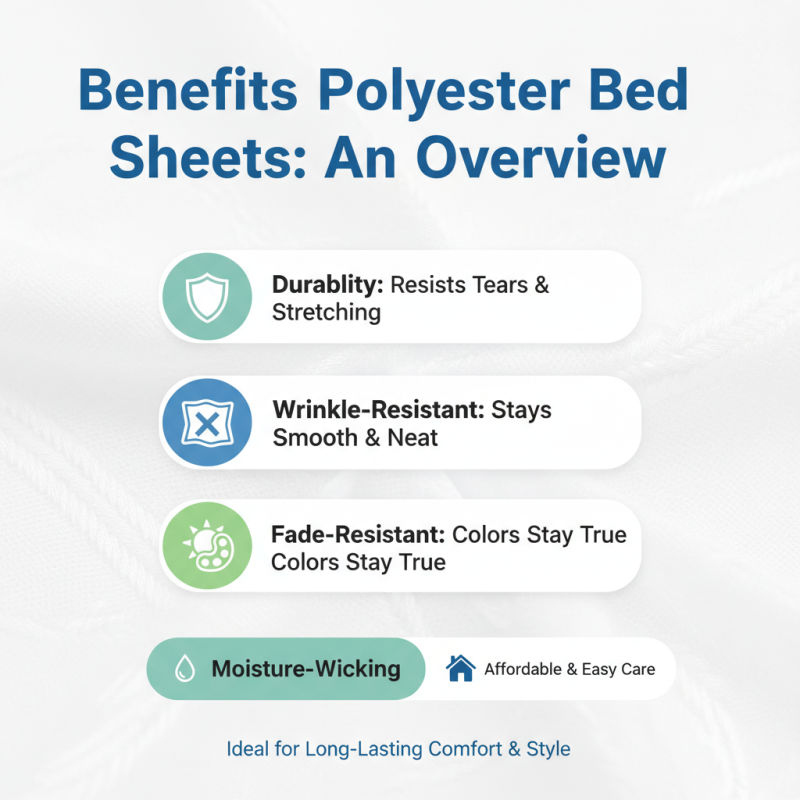 Benefits Polyester Bed Sheets: An Overview

Durablity: Resists Tears & Stretching

Wrinkle-Resistant: Stays Smooth & Neat

Fade-Resistant: Colors Stay True Colors Stay True

Moisture-Wicking

Affordable & Easy Care

Ideal for Long-Lasting Comfort & Style